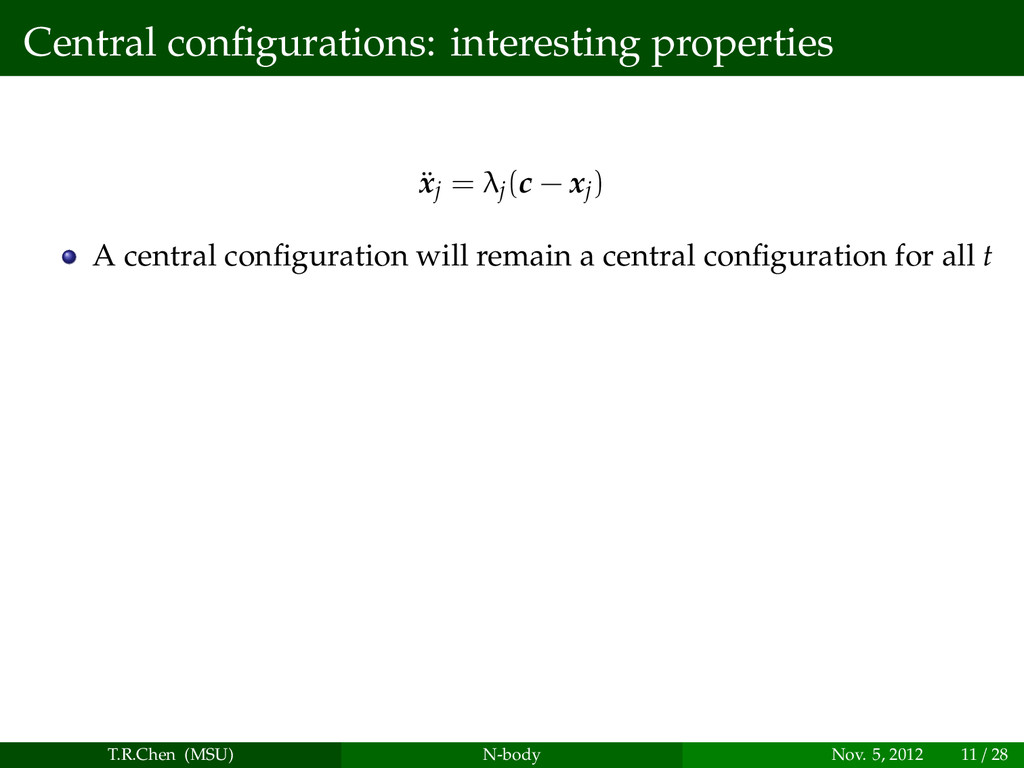 Central configurations: interesting properties

$\ddot{\boldsymbol{x}}_j = \lambda_j(\boldsymbol{c} - \boldsymbol{x}_j)$

A central configuration will remain a central configuration for all $t$

T.R.Chen (MSU) N-body Nov. 5, 2012 11 / 28